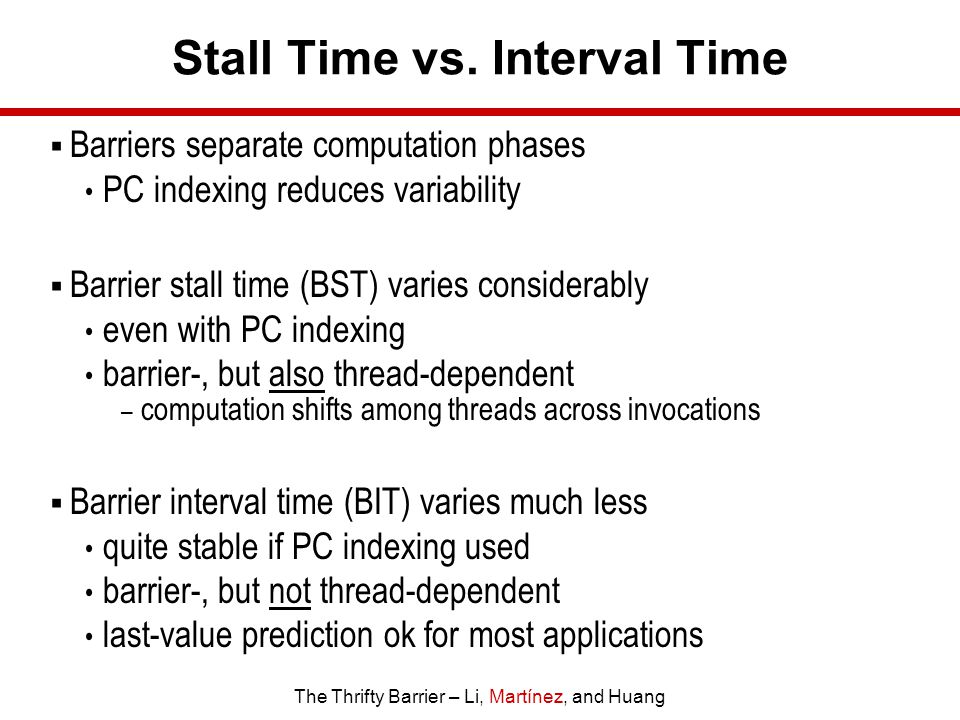 Stall Time vs. Interval Time

▪ Barriers separate computation phases
• PC indexing reduces variability

▪ Barrier stall time (BST) varies considerably
• even with PC indexing
• barrier-, but also thread-dependent
– computation shifts among threads across invocations

▪ Barrier interval time (BIT) varies much less
• quite stable if PC indexing used
• barrier-, but not thread-dependent
• last-value prediction ok for most applications

The Thrifty Barrier – Li, Martínez, and Huang